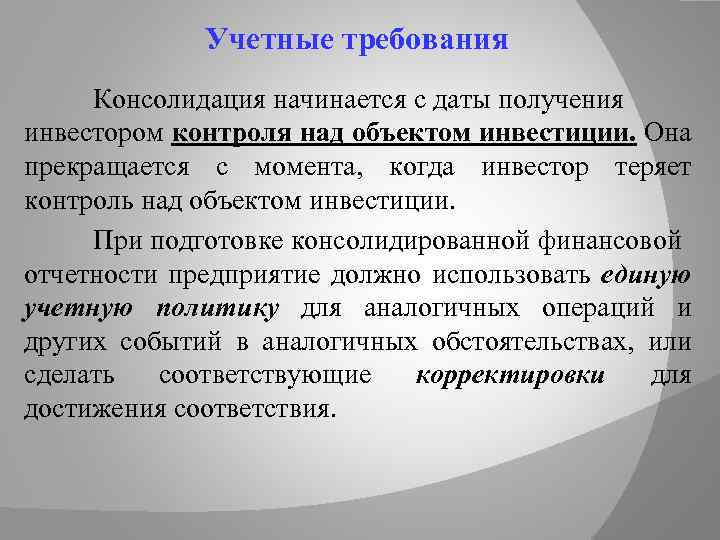 Учетные требования

Консолидация начинается с даты получения инвестором контроля над объектом инвестиции. Она прекращается с момента, когда инвестор теряет контроль над объектом инвестиции.

При подготовке консолидированной финансовой отчетности предприятие должно использовать единую учетную политику для аналогичных операций и других событий в аналогичных обстоятельствах, или сделать соответствующие корректировки для достижения соответствия.